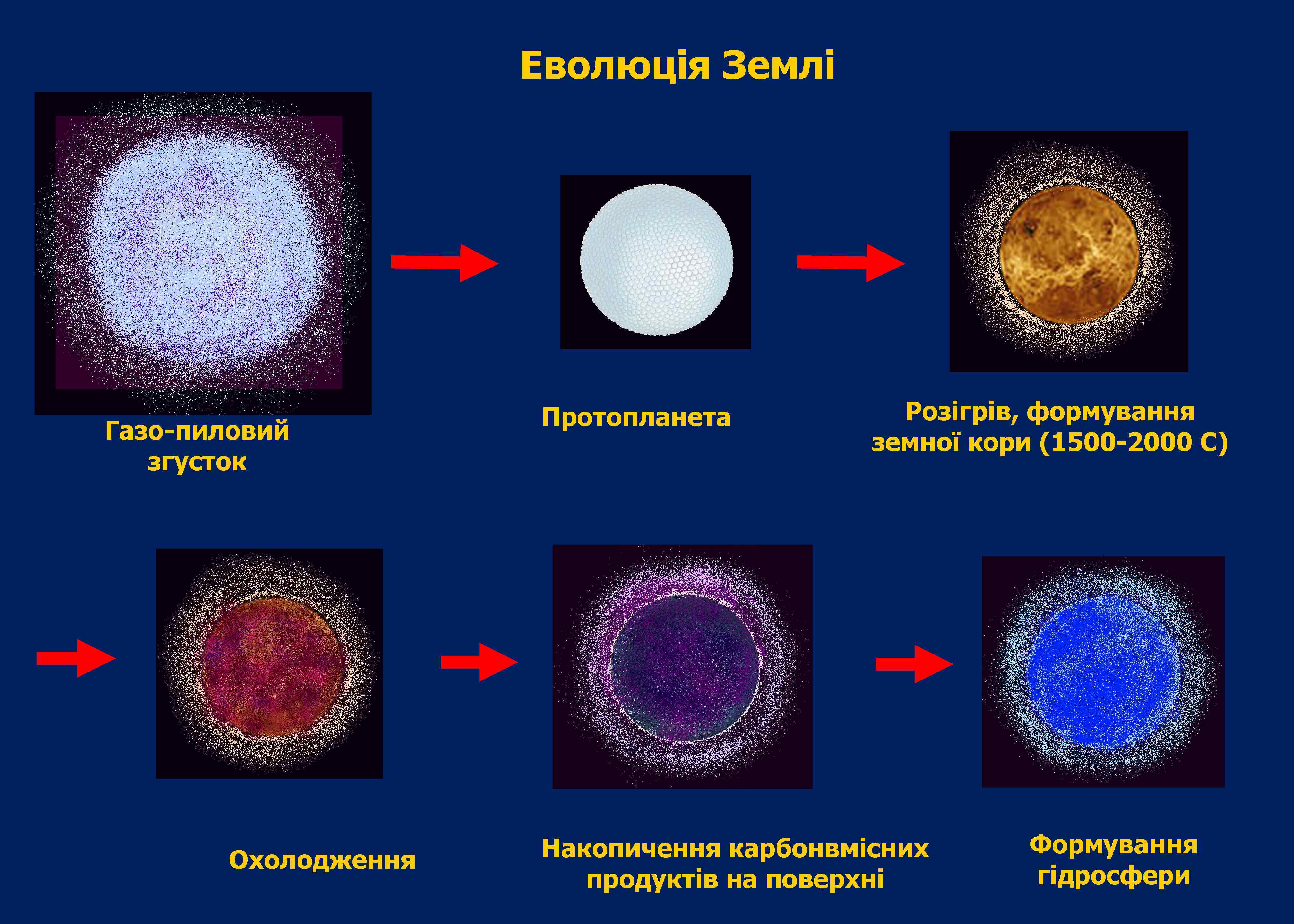 Еволюція Землі

Газо-пиловий згусток

Протопланета

Розігрів, формування земної кори (1500-2000 С)

Охолодження

Накопичення карбонвмісних продуктів на поверхні

Формування гідросфери